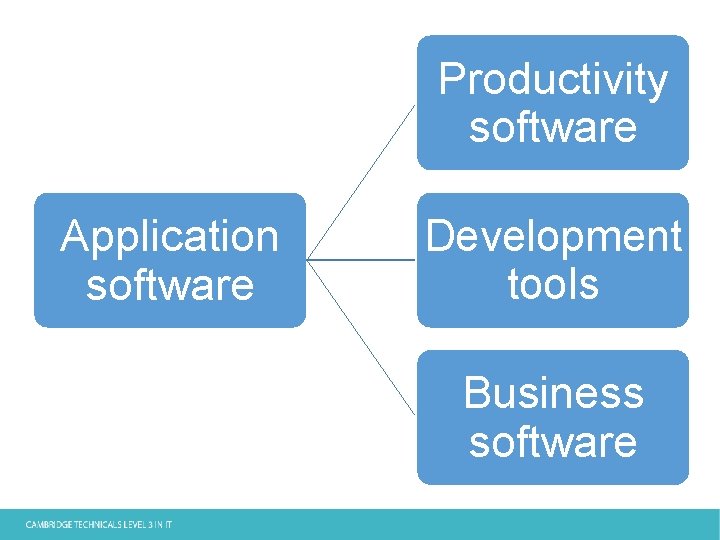 Application software

Productivity software

Development tools

Business software

CAMBRIDGE TECHNICALS LEVEL 3 IN IT